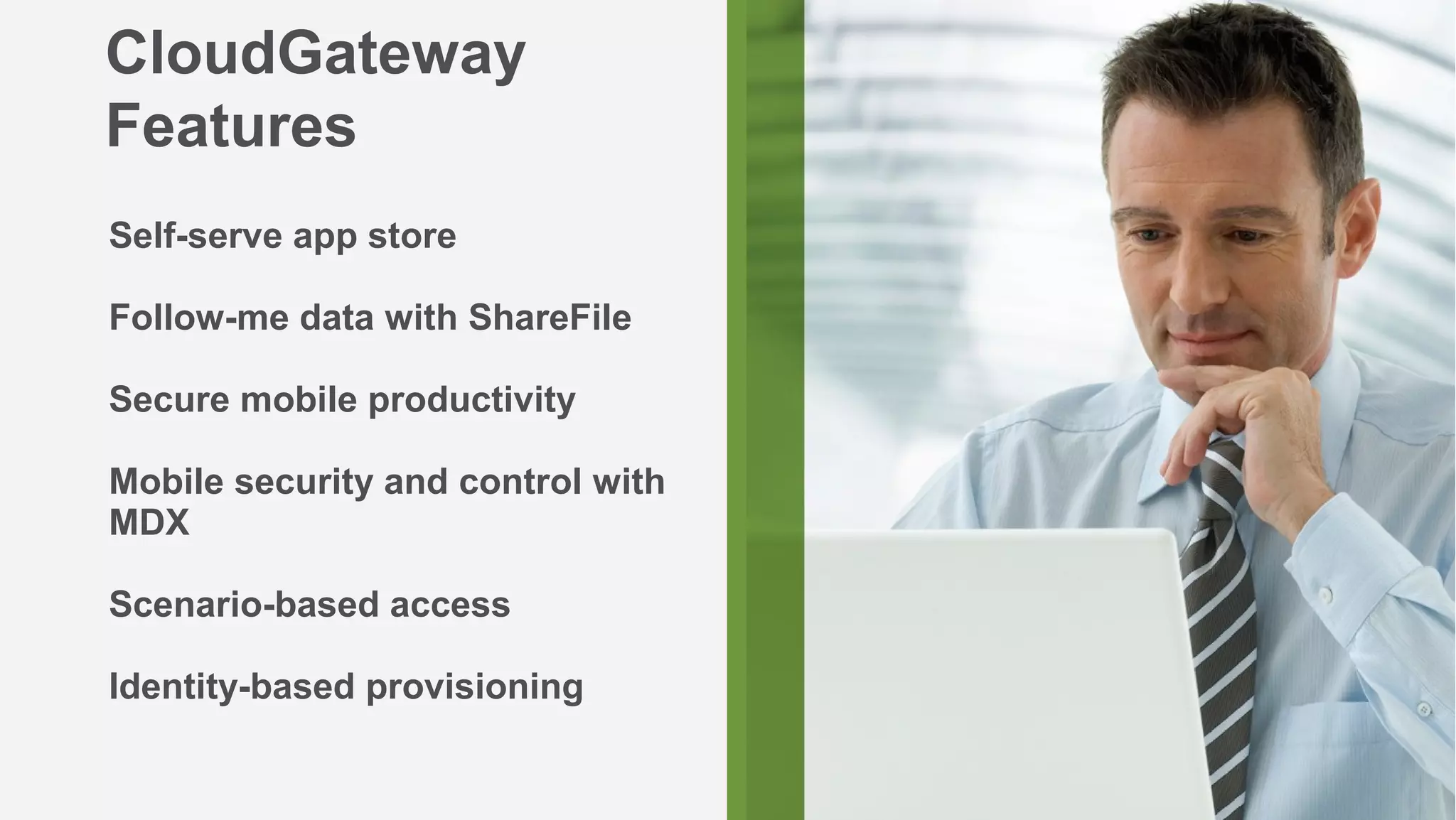 CloudGateway Features

Self-serve app store

Follow-me data with ShareFile

Secure mobile productivity

Mobile security and control with MDX

Scenario-based access

Identity-based provisioning